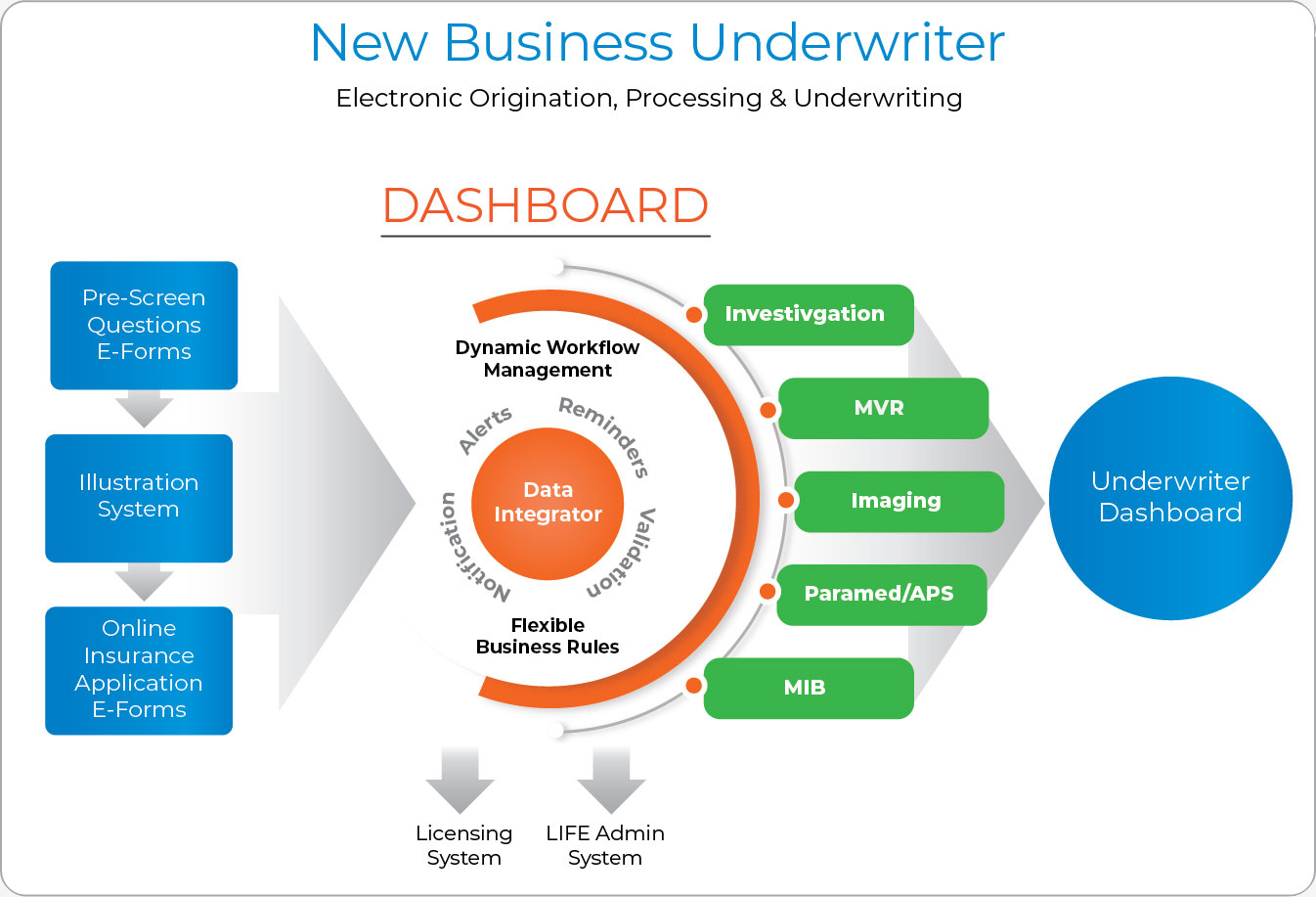 New Business Underwriter

Electronic Origination, Processing & Underwriting

DASHBOARD

Pre-Screen Questions E-Forms

Illustration System

Online Insurance Application E-Forms

Dynamic Workflow Management

Alerts

Reminders

Data Integrator

Notification

Validation

Flexible Business Rules

Investivgation

MVR

Imaging

Paramed/APS

MIB

Underwriter Dashboard

Licensing System

LIFE Admin System